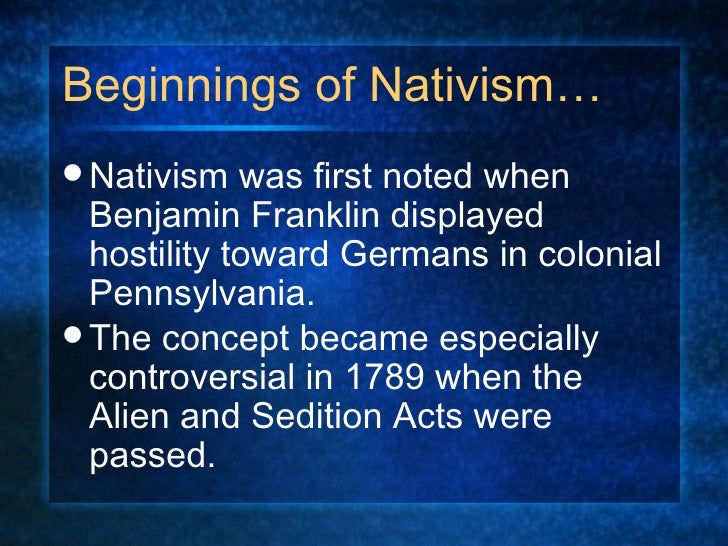 Beginnings of Nativism…

• Nativism was first noted when Benjamin Franklin displayed hostility toward Germans in colonial Pennsylvania.
• The concept became especially controversial in 1789 when the Alien and Sedition Acts were passed.